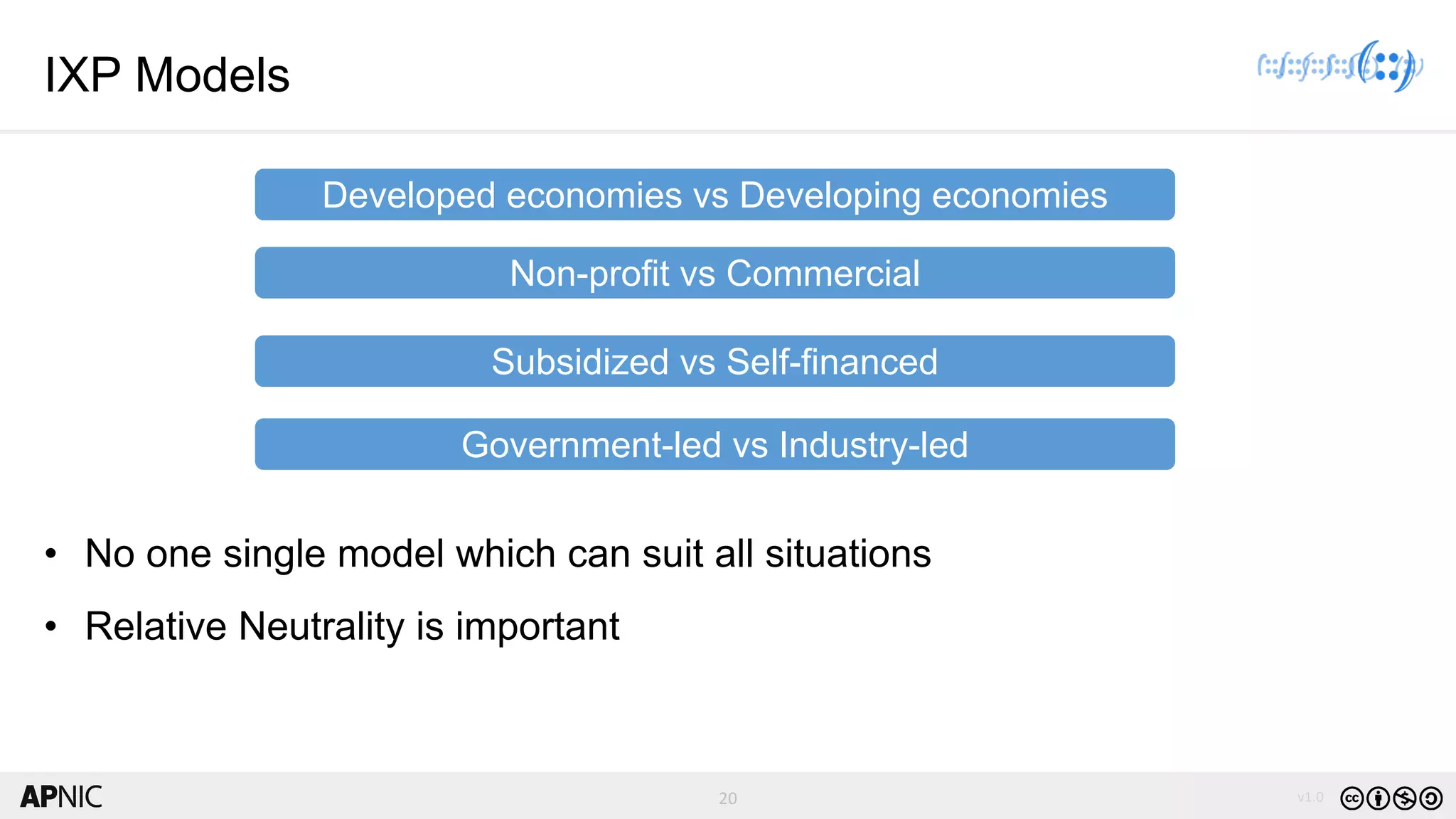 IXP Models

Developed economies vs Developing economies

Non-profit vs Commercial

Subsidized vs Self-financed

Government-led vs Industry-led

• No one single model which can suit all situations

• Relative Neutrality is important

APNIC

20

v1.0